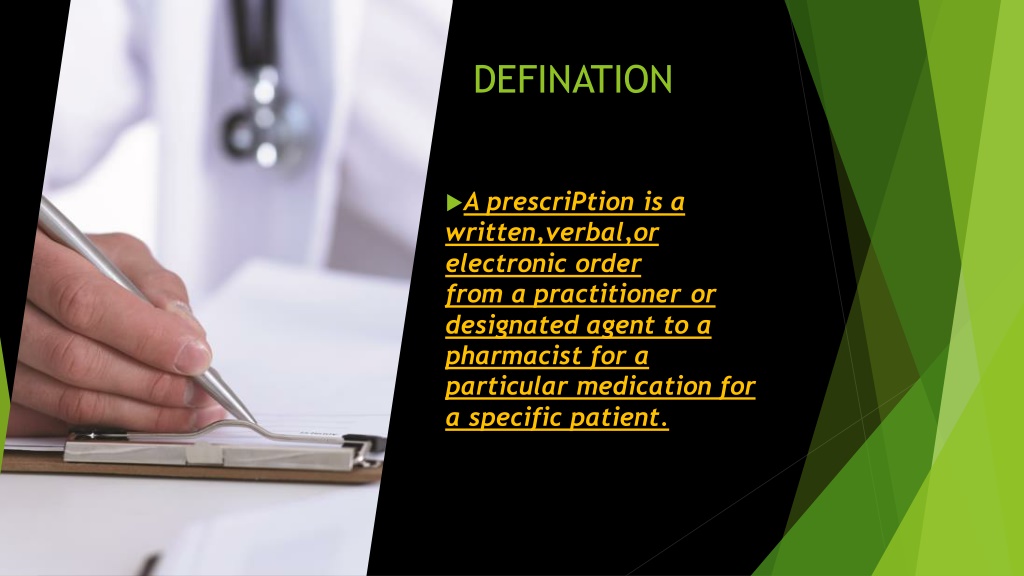 DEFINATION

▶A prescriPtion is a written,verbal,or electronic order from a practitioner or designated agent to a pharmacist for a particular medication for a specific patient.